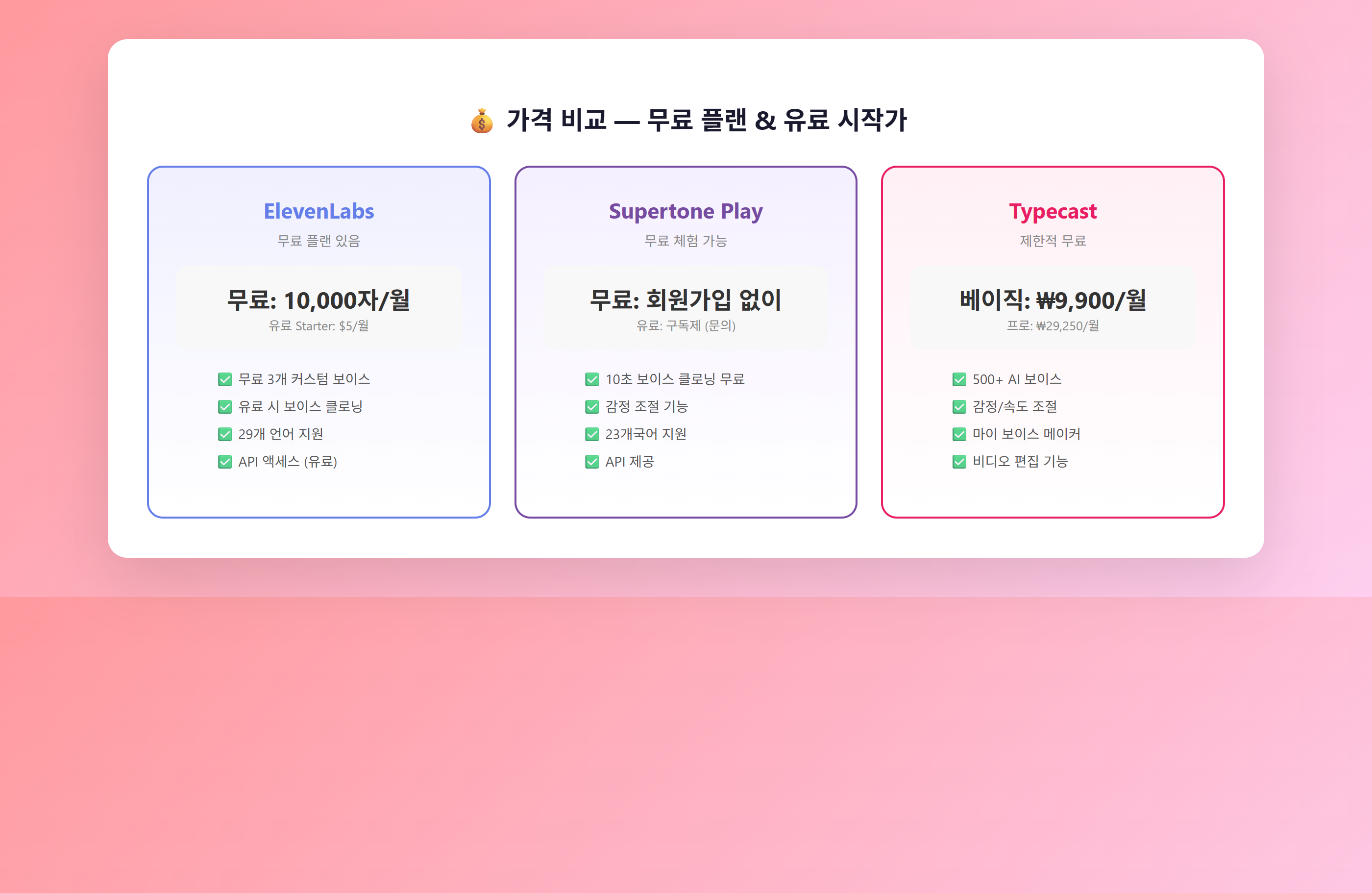 💰 가격 비교 — 무료 플랜 & 유료 시작가

ElevenLabs
무료 플랜 있음

무료: 10,000자/월
유료 Starter: $5/월

✅ 무료 3개 커스텀 보이스
✅ 유료 시 보이스 클로닝
✅ 29개 언어 지원
✅ API 액세스 (유료)

Supertone Play
무료 체험 가능

무료: 회원가입 없이
유료: 구독제 (문의)

✅ 10초 보이스 클로닝 무료
✅ 감정 조절 기능
✅ 23개국어 지원
✅ API 제공

Typecast
제한적 무료

베이직: ₩9,900/월
프로: ₩29,250/월

✅ 500+ AI 보이스
✅ 감정/속도 조절
✅ 마이 보이스 메이커
✅ 비디오 편집 기능